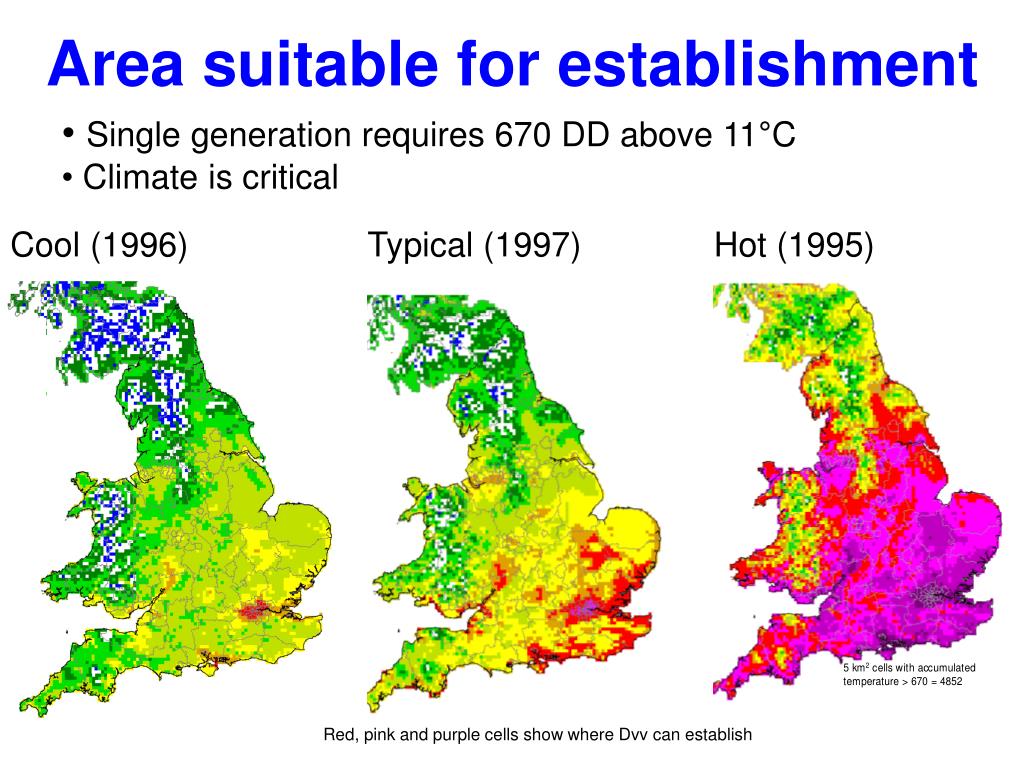 Area suitable for establishment

• Single generation requires 670 DD above 11°C
• Climate is critical

Cool (1996)

Typical (1997)

Hot (1995)

5 km$^2$ cells with accumulated temperature > 670 = 4852

Red, pink and purple cells show where Dvv can establish